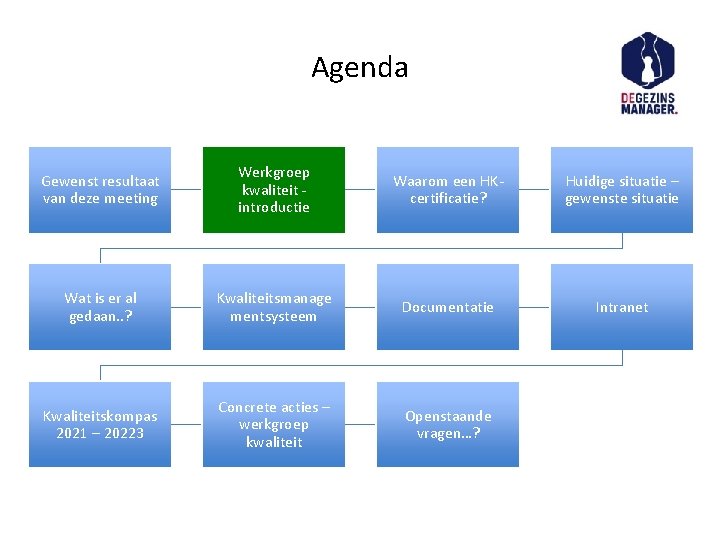 Agenda

DEGEZINS MANAGER.

Gewenst resultaat van deze meeting

Werkgroep kwaliteit - introductie

Waarom een HK-certificatie?

Huidige situatie – gewenste situatie

Wat is er al gedaan..?

Kwaliteitsmanagementsysteem

Documentatie

Intranet

Kwaliteitskompas 2021 – 20223

Concrete acties – werkgroep kwaliteit

Openstaande vragen…?